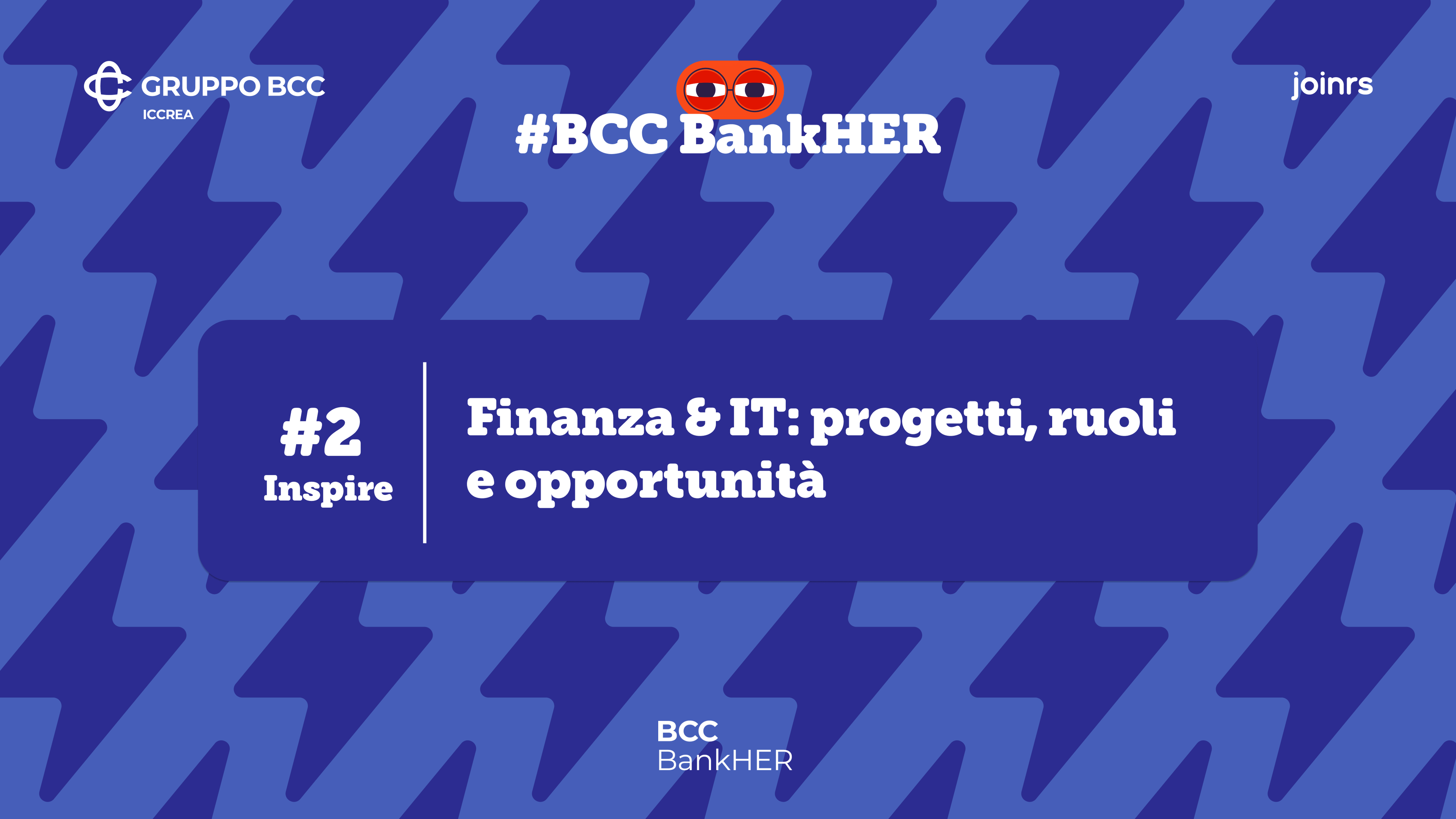 GRUPPO BCC
ICCREA

#BCC BankHER

joinrs

#2
Inspire

Finanza & IT: progetti, ruoli e opportunità

BCC
BankHER